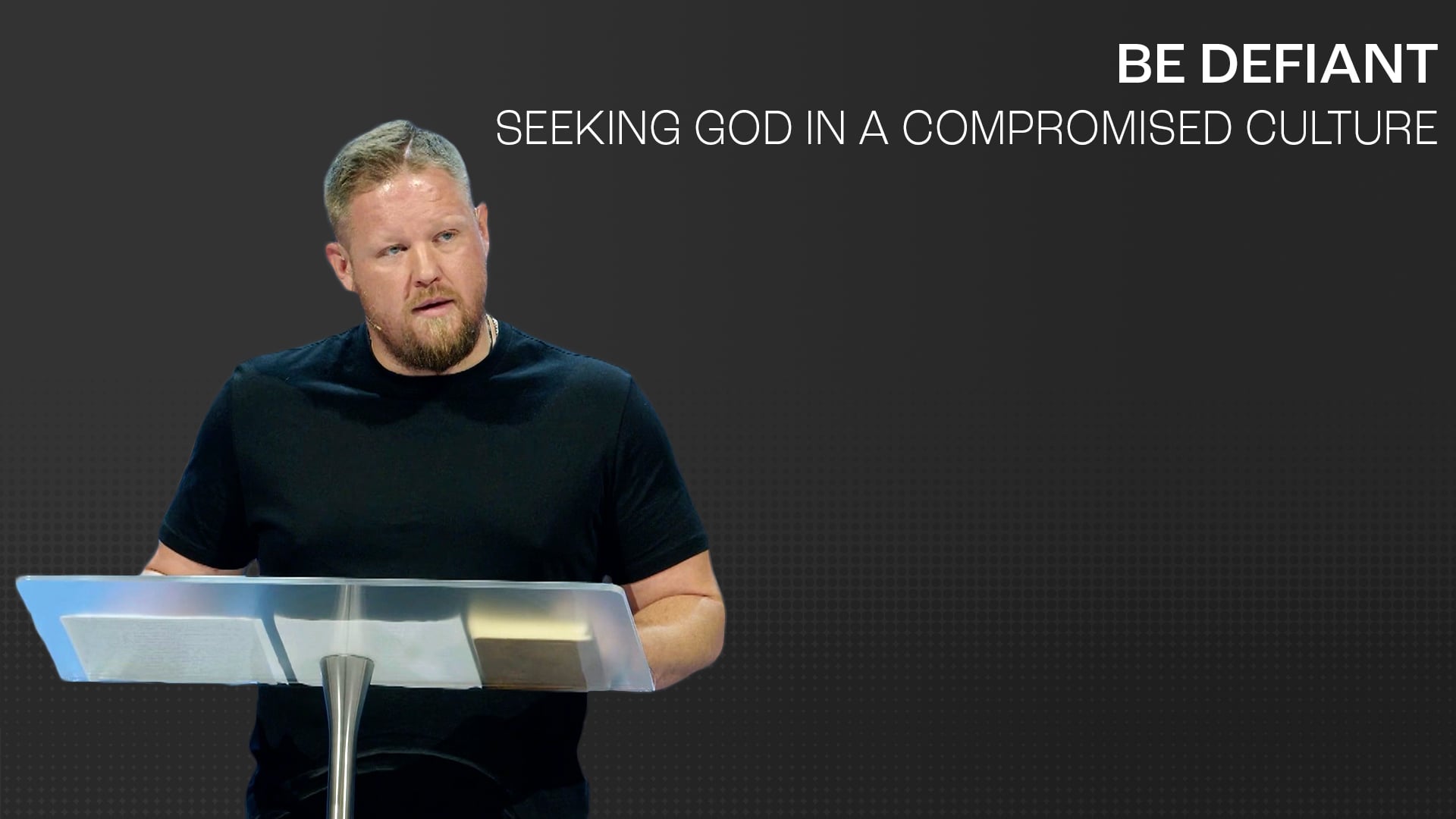 BE DEFIANT
SEEKING GOD IN A COMPROMISED CULTURE